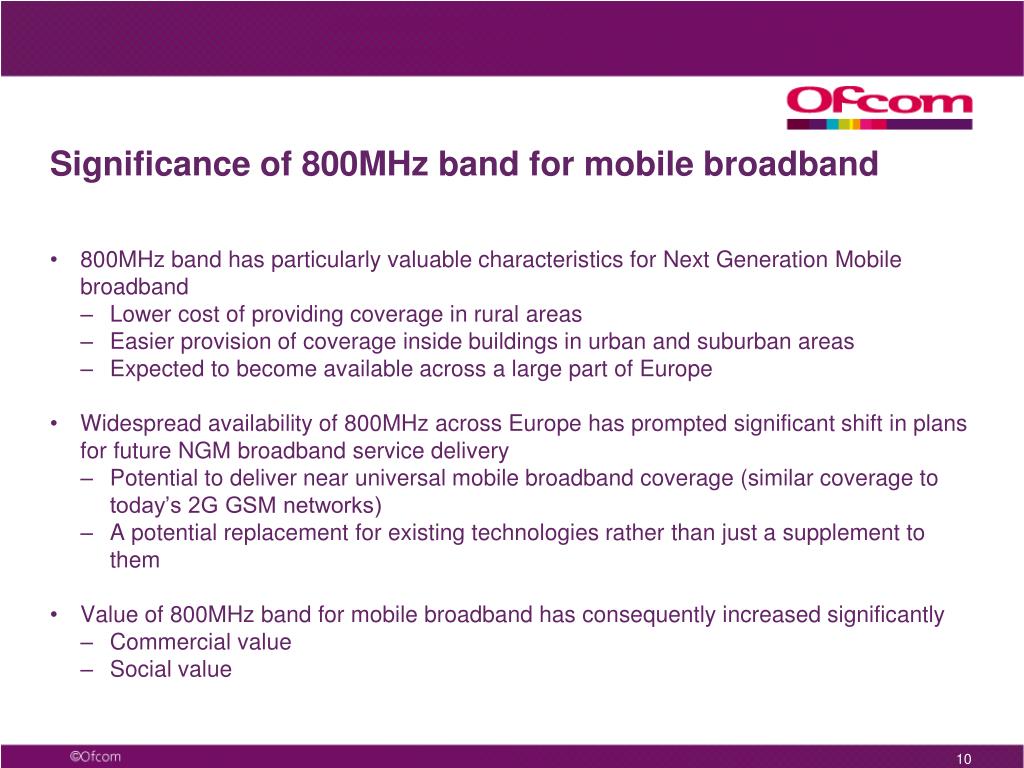 Ofcom

Significance of 800MHz band for mobile broadband

• 800MHz band has particularly valuable characteristics for Next Generation Mobile broadband
– Lower cost of providing coverage in rural areas
– Easier provision of coverage inside buildings in urban and suburban areas
– Expected to become available across a large part of Europe

• Widespread availability of 800MHz across Europe has prompted significant shift in plans for future NGM broadband service delivery
– Potential to deliver near universal mobile broadband coverage (similar coverage to today's 2G GSM networks)
– A potential replacement for existing technologies rather than just a supplement to them

• Value of 800MHz band for mobile broadband has consequently increased significantly
– Commercial value
– Social value

©Ofcom

10